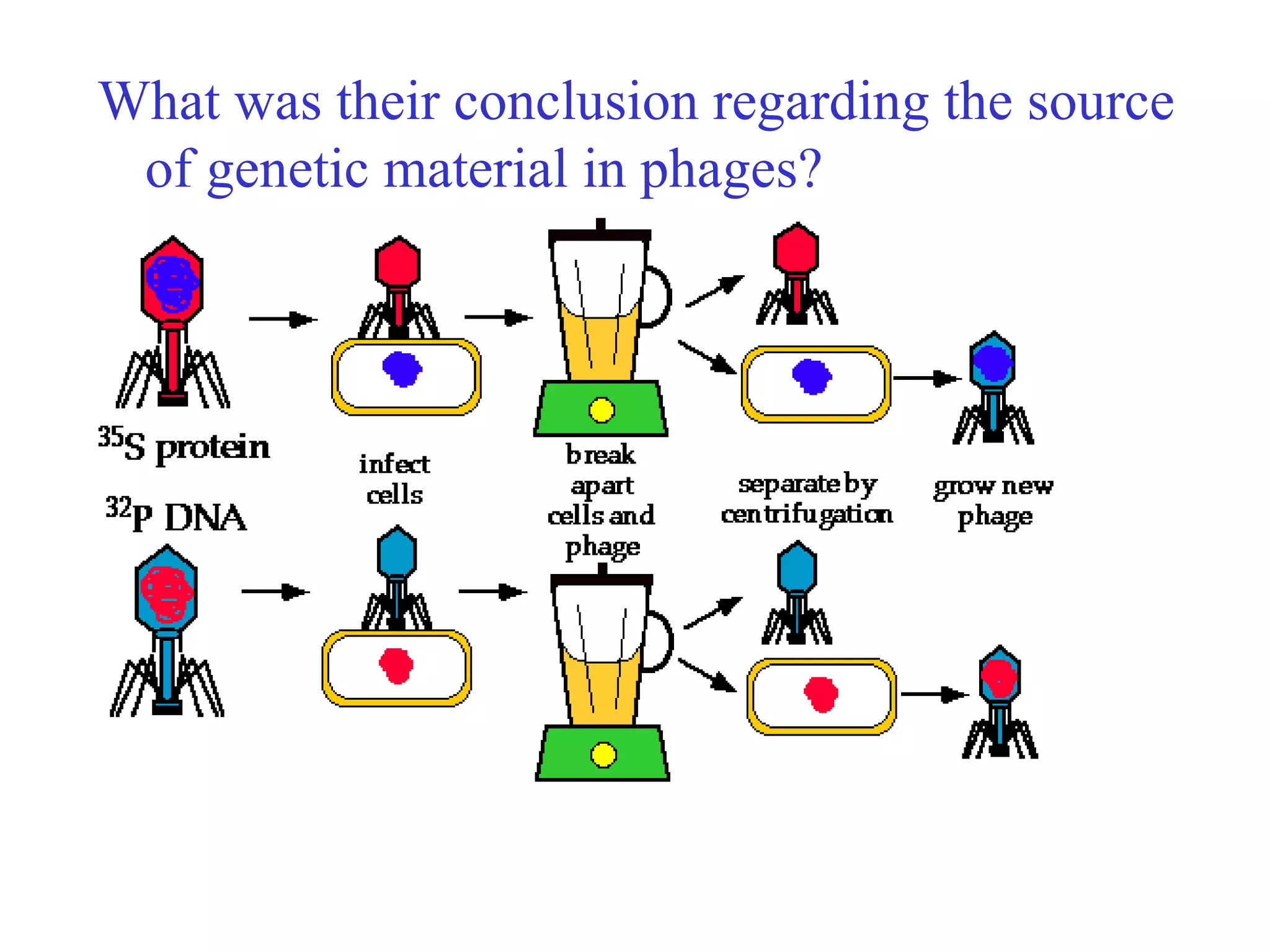 What was their conclusion regarding the source of genetic material in phages?

$^{35}$S protein

$^{32}$P DNA

infect cells

break apart cells and phage

separate by centrifugation

grow new phage